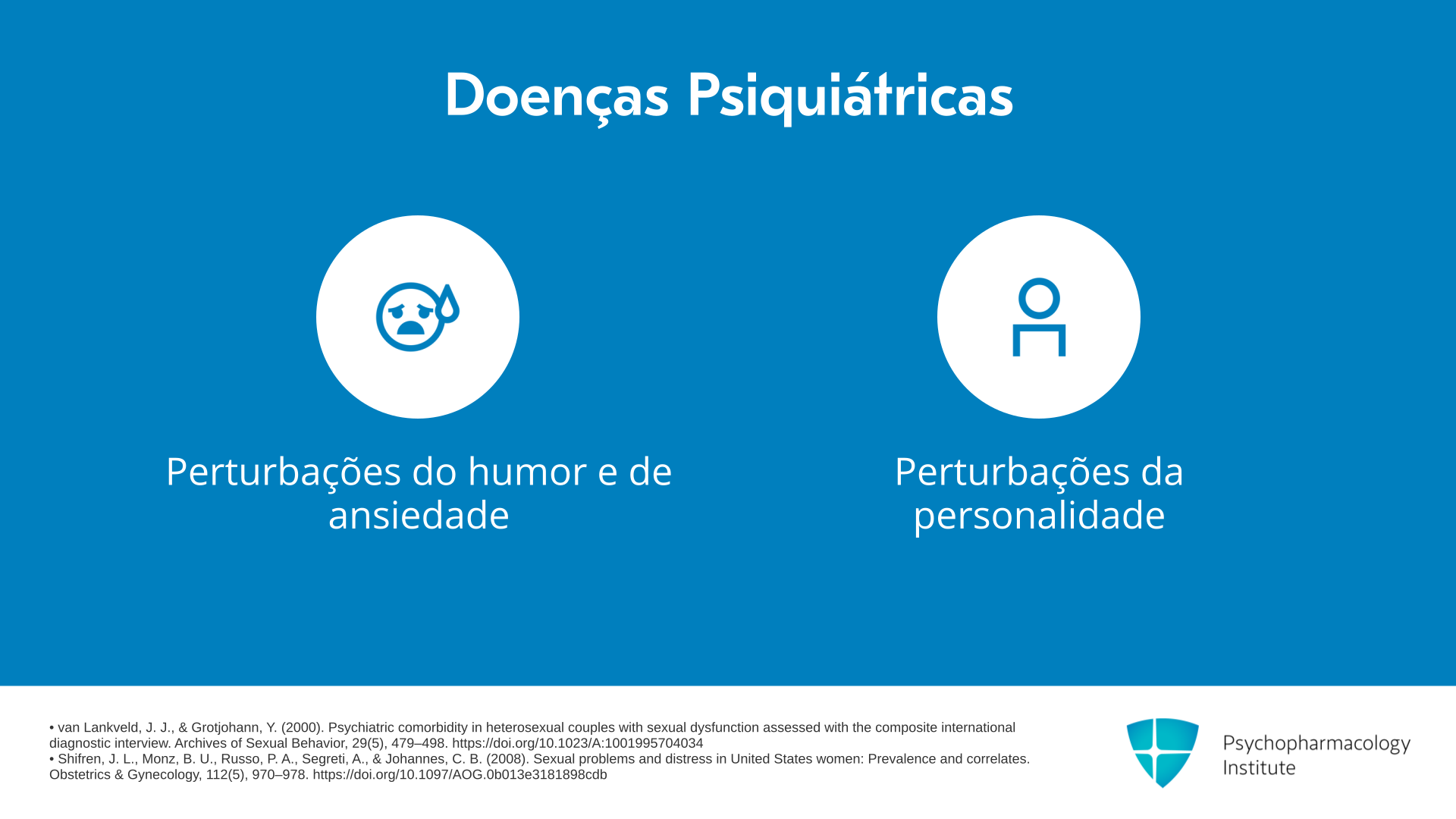 Doenças Psiquiátricas

Perturbações do humor e de ansiedade

Perturbações da personalidade

• van Lankveld, J. J., & Grotjohann, Y. (2000). Psychiatric comorbidity in heterosexual couples with sexual dysfunction assessed with the composite international diagnostic interview. Archives of Sexual Behavior, 29(5), 479–498. https://doi.org/10.1023/A:1001995704034
• Shifren, J. L., Monz, B. U., Russo, P. A., Segreti, A., & Johannes, C. B. (2008). Sexual problems and distress in United States women: Prevalence and correlates. Obstetrics & Gynecology, 112(5), 970–978. https://doi.org/10.1097/AOG.0b013e3181898cdb

Psychopharmacology Institute